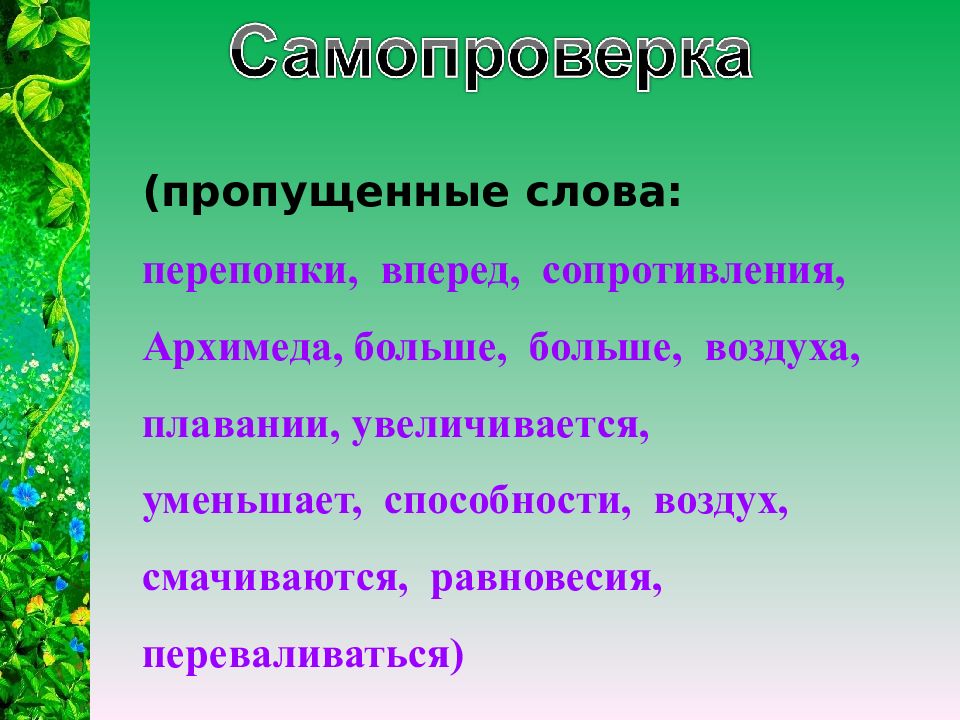 Самопроверка

(пропущенные слова:

перепонки, вперед, сопротивления, Архимеда, больше, больше, воздуха, плавании, увеличивается, уменьшает, способности, воздух, смачиваются, равновесия, переваливаться)